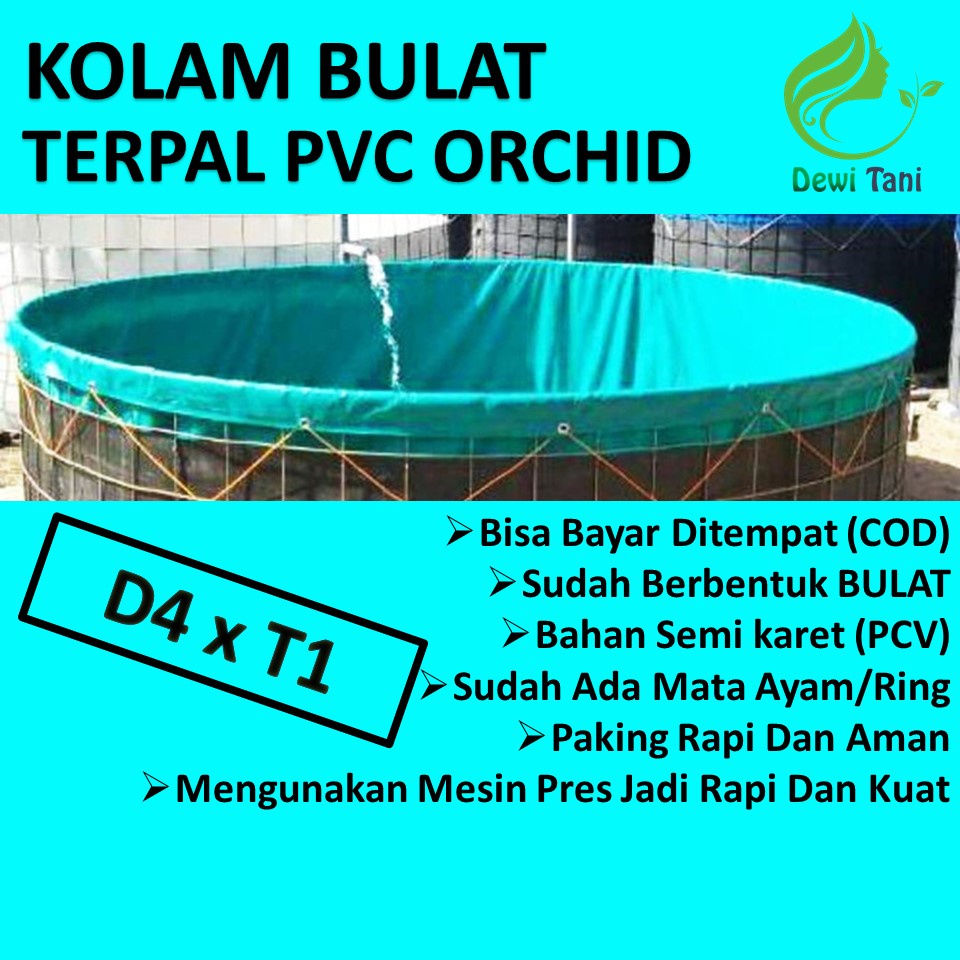 KOLAM BULAT
TERPAL PVC ORCHID

Dewi Tani

D4 x T1

➢Bisa Bayar Ditempat (COD)
➢Sudah Berbentuk BULAT
➢Bahan Semi karet (PCV)
➢Sudah Ada Mata Ayam/Ring
➢Paking Rapi Dan Aman
➢Mengunakan Mesin Pres Jadi Rapi Dan Kuat